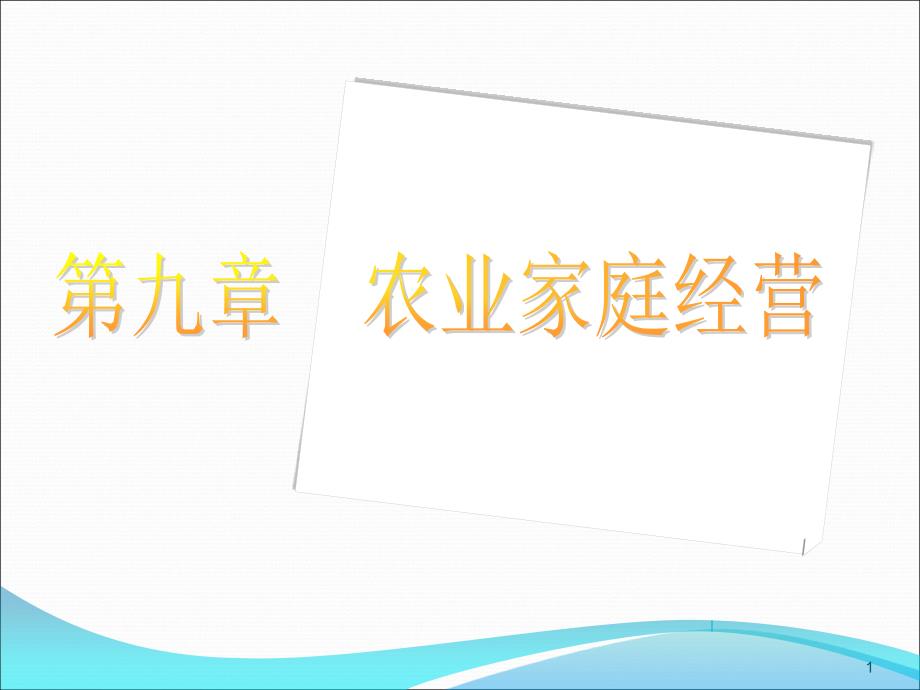 第九章　农业家庭经营

1